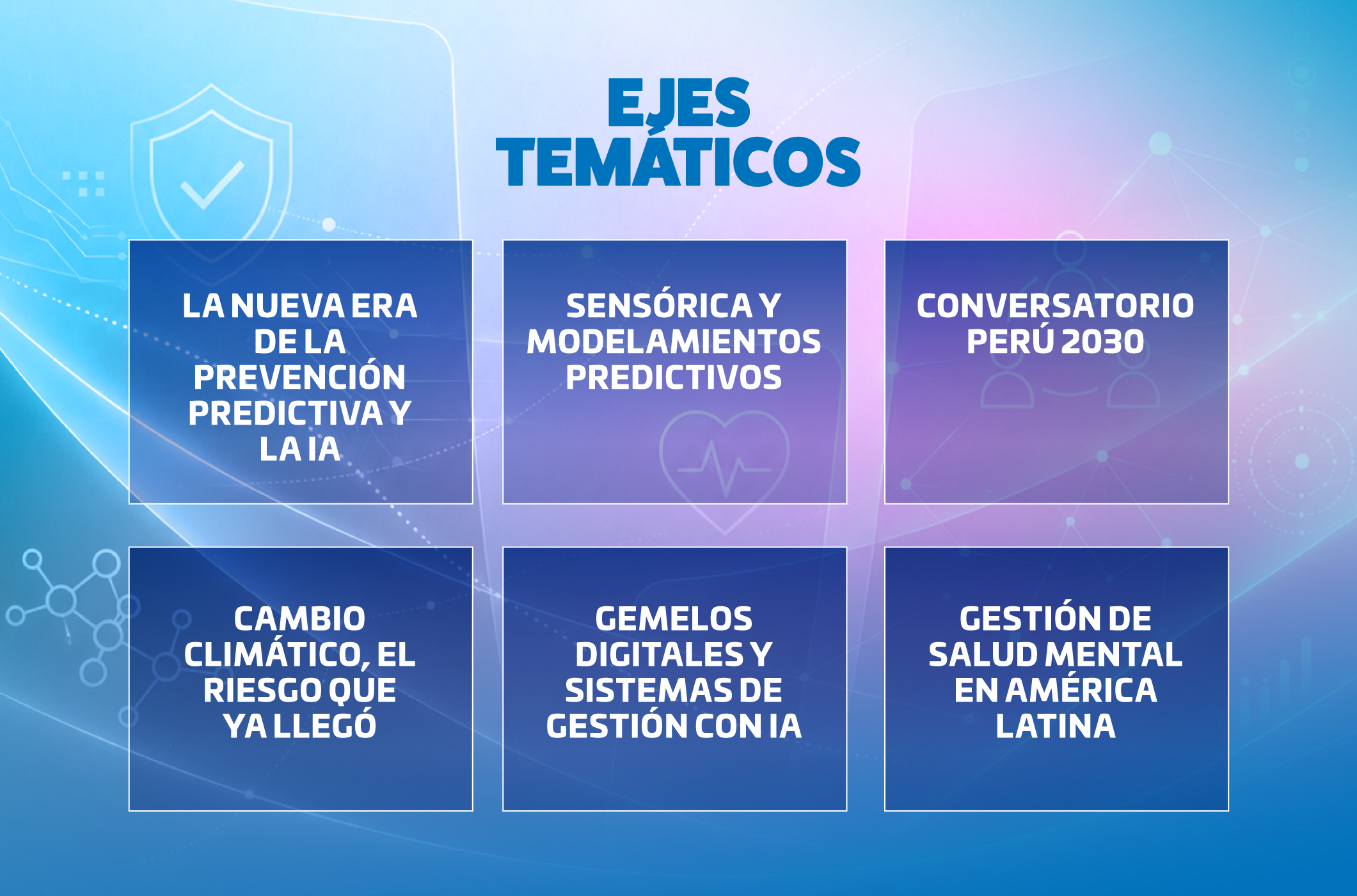 EJES TEMÁTICOS

LA NUEVA ERA DE LA PREVENCIÓN PREDICTIVA Y LA IA

SENSÓRICA Y MODELAMIENTOS PREDICTIVOS

CONVERSATORIO PERÚ 2030

CAMBIO CLIMÁTICO, EL RIESGO QUE YA LLEGÓ

GEMELOS DIGITALES Y SISTEMAS DE GESTIÓN CON IA

GESTIÓN DE SALUD MENTAL EN AMÉRICA LATINA